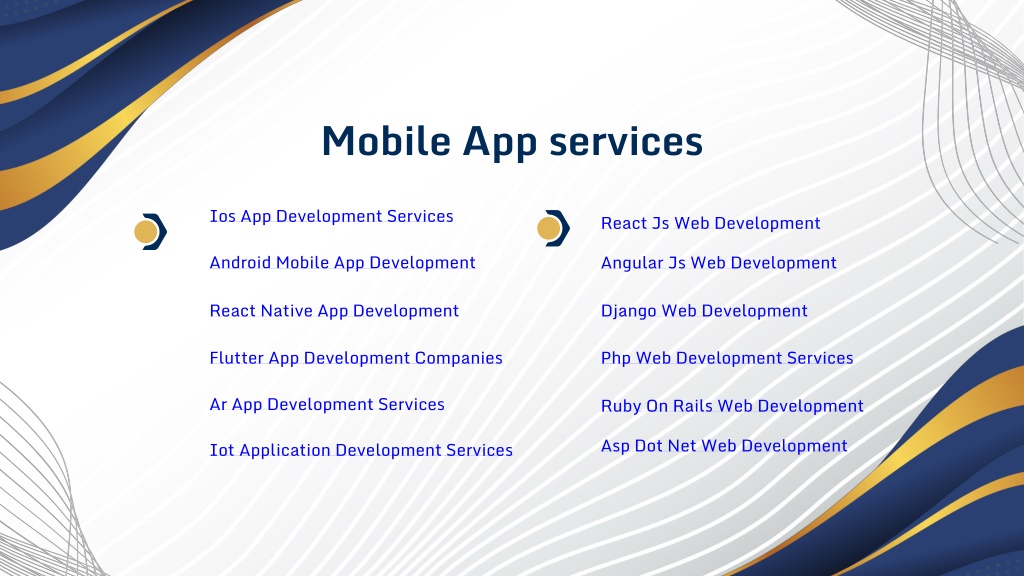 Mobile App services

Ios App Development Services

Android Mobile App Development

React Native App Development

Flutter App Development Companies

Ar App Development Services

Iot Application Development Services

React Js Web Development

Angular Js Web Development

Django Web Development

Php Web Development Services

Ruby On Rails Web Development

Asp Dot Net Web Development